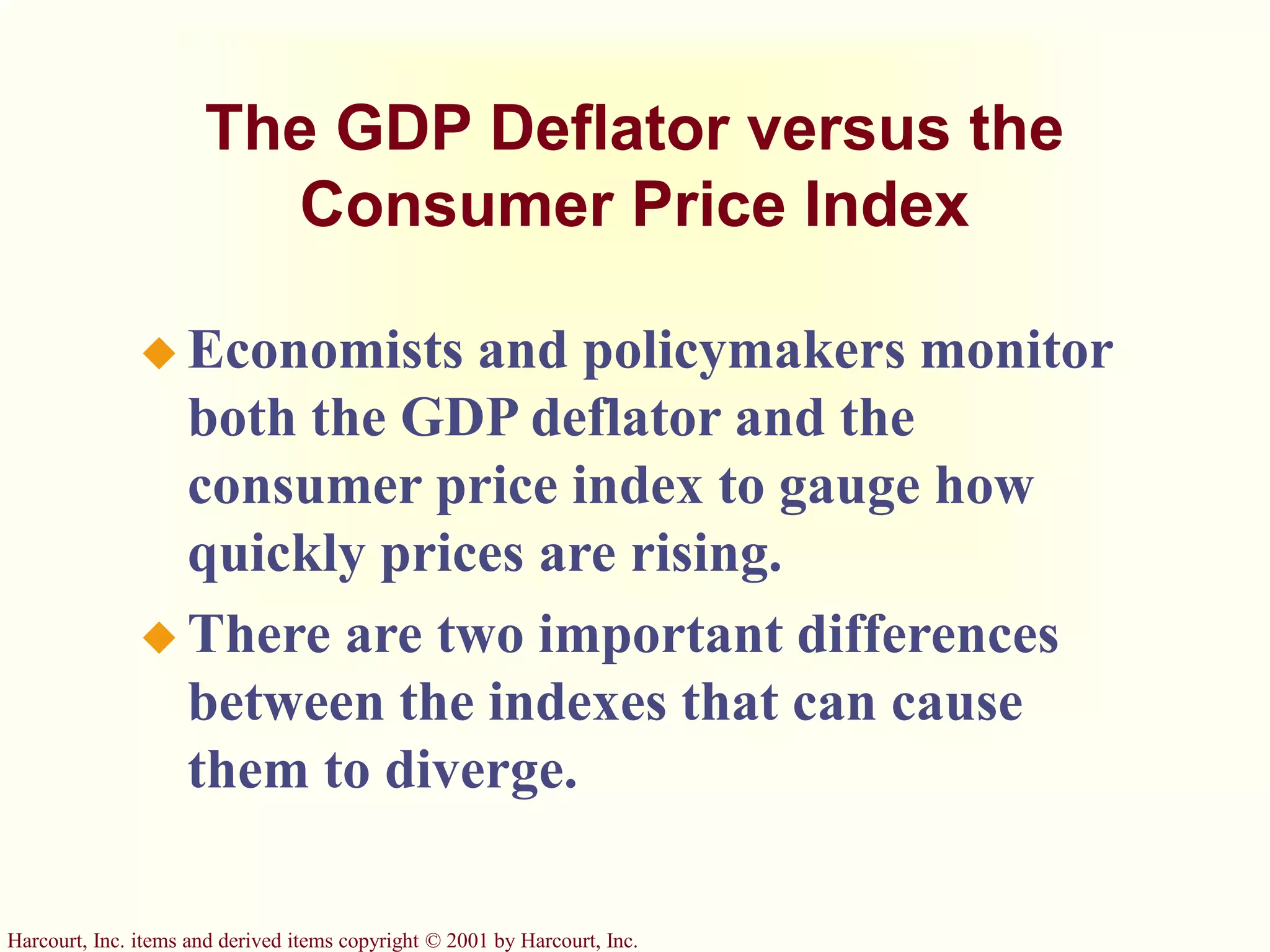 The GDP Deflator versus the Consumer Price Index

◆ Economists and policymakers monitor both the GDP deflator and the consumer price index to gauge how quickly prices are rising.

◆ There are two important differences between the indexes that can cause them to diverge.

Harcourt, Inc. items and derived items copyright © 2001 by Harcourt, Inc.